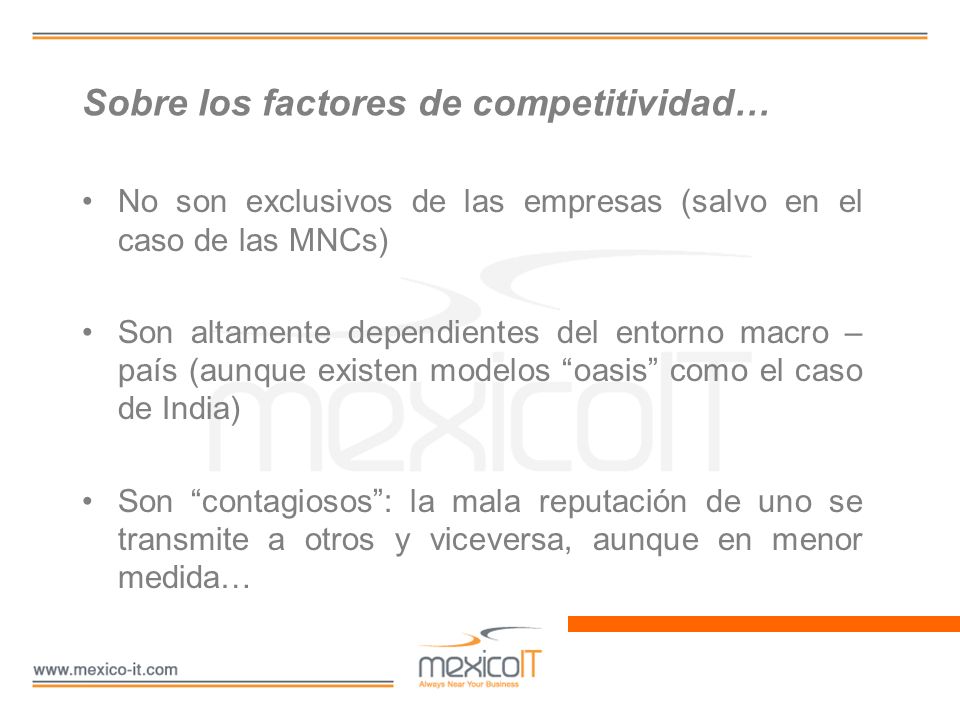 Sobre los factores de competitividad…

• No son exclusivos de las empresas (salvo en el caso de las MNCs)

• Son altamente dependientes del entorno macro – país (aunque existen modelos “oasis” como el caso de India)

• Son “contagiosos”: la mala reputación de uno se transmite a otros y viceversa, aunque en menor medida…

mexicoIT

www.mexico-it.com

mexicoIT
Always Near Your Business